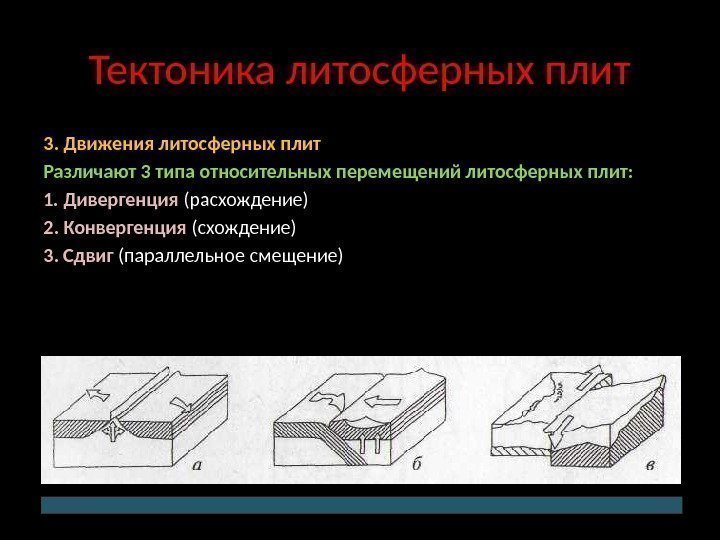 Тектоника литосферных плит

3. Движения литосферных плит

Различают 3 типа относительных перемещений литосферных плит:

1. Дивергенция (расхождение)

2. Конвергенция (схождение)

3. Сдвиг (параллельное смещение)

а

б

в